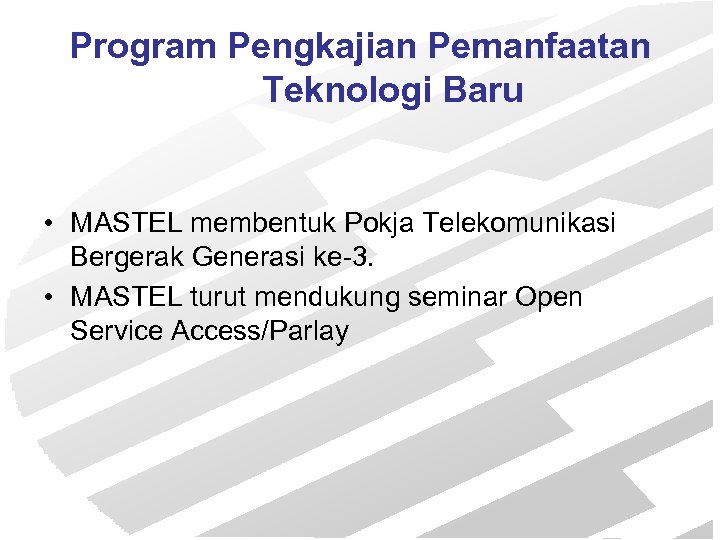 Program Pengkajian Pemanfaatan Teknologi Baru

• MASTEL membentuk Pokja Telekomunikasi Bergerak Generasi ke-3.

• MASTEL turut mendukung seminar Open Service Access/Parlay